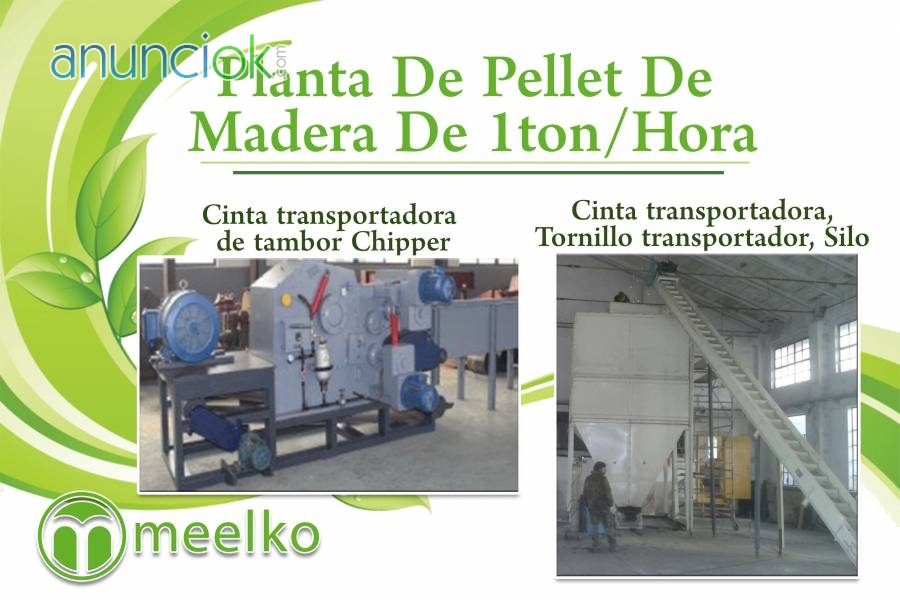 anunciok.com

Planta De Pellet De Madera De 1ton/Hora

Cinta transportadora de tambor Chipper

Cinta transportadora, Tornillo transportador, Silo

meelko